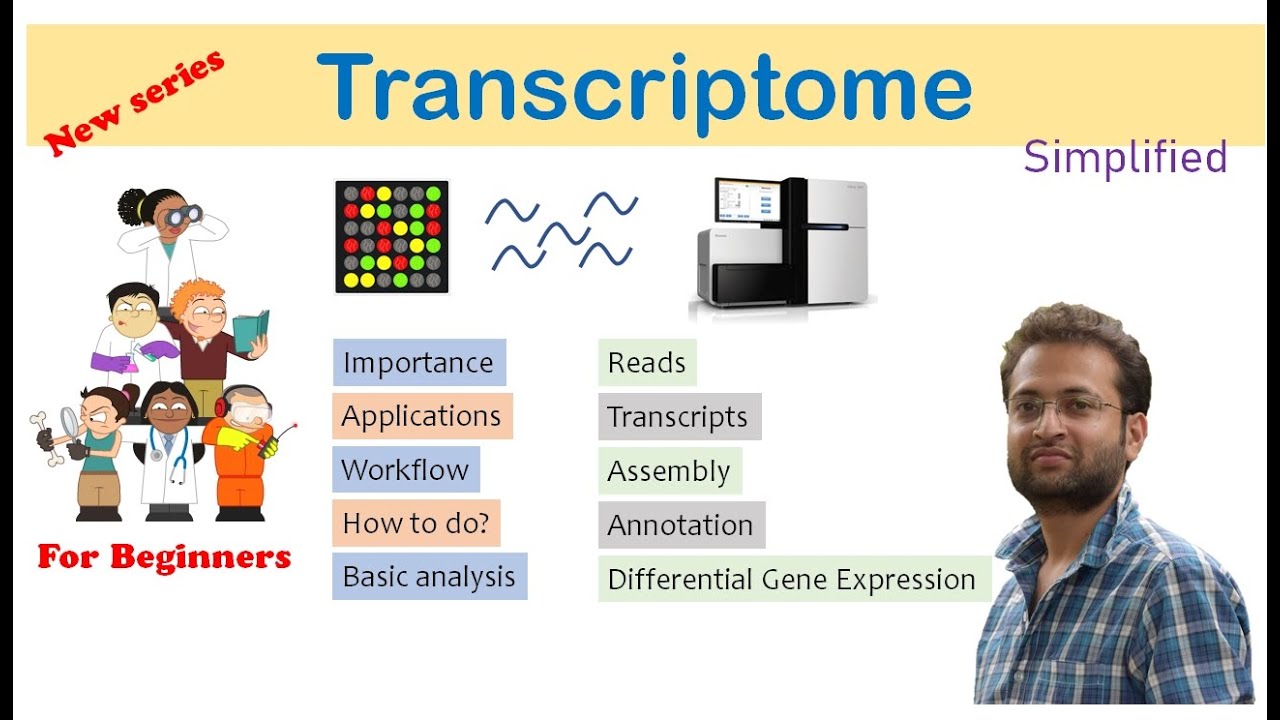 New series

Transcriptome

Simplified

For Beginners

Importance
Applications
Workflow
How to do?
Basic analysis

Reads
Transcripts
Assembly
Annotation
Differential Gene Expression